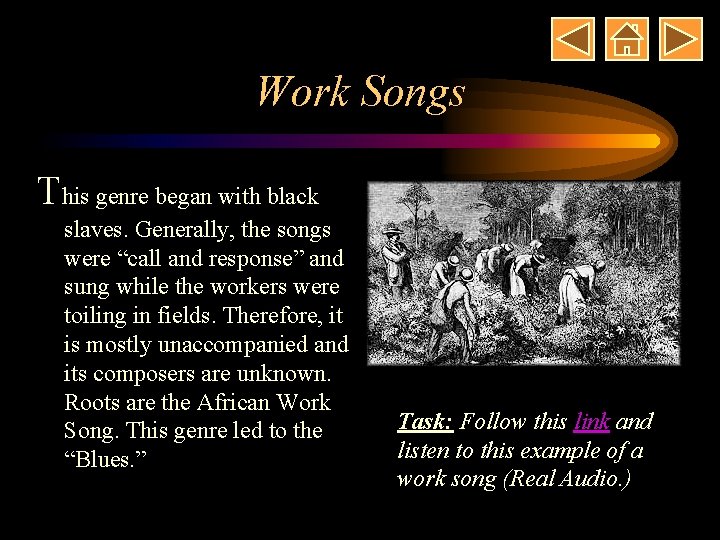 Work Songs

This genre began with black slaves. Generally, the songs were “call and response” and sung while the workers were toiling in fields. Therefore, it is mostly unaccompanied and its composers are unknown. Roots are the African Work Song. This genre led to the “Blues.”

Task: Follow this link and listen to this example of a work song (Real Audio.)